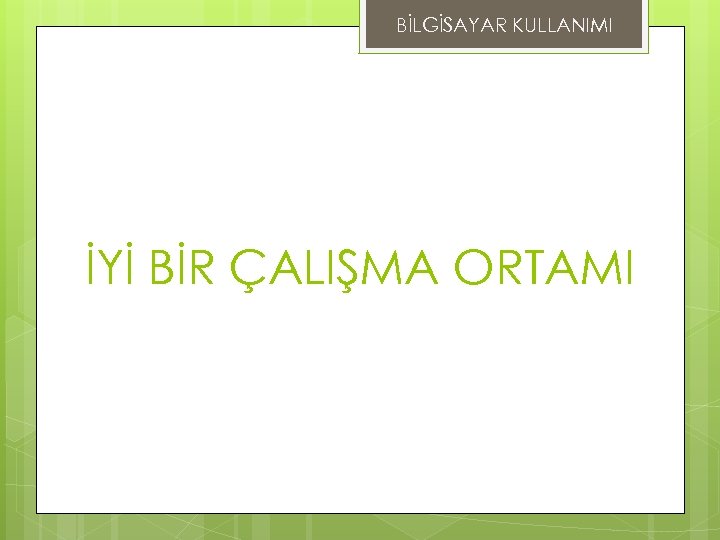 BİLGİSAYAR KULLANIMI

İYİ BİR ÇALIŞMA ORTAMI